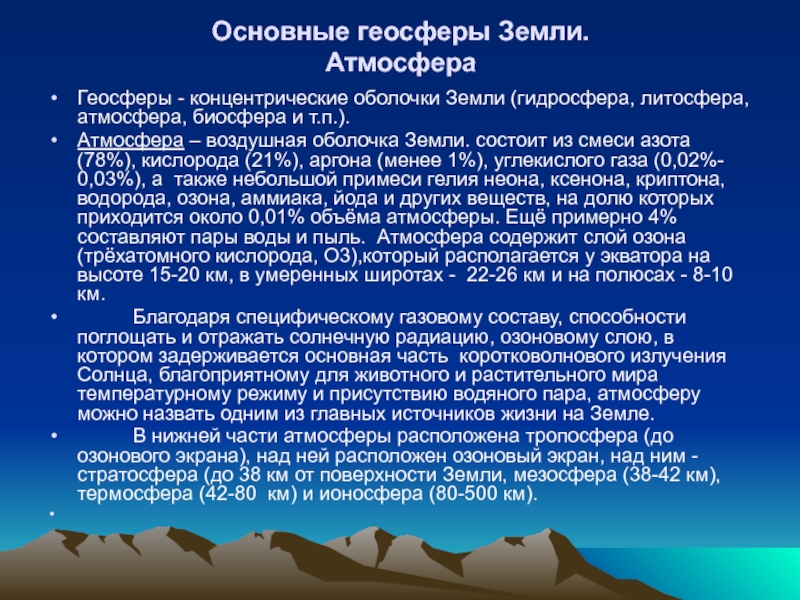 Основные геосферы Земли.
Атмосфера

• Геосферы - концентрические оболочки Земли (гидросфера, литосфера, атмосфера, биосфера и т.п.).

• Атмосфера – воздушная оболочка Земли. состоит из смеси азота (78%), кислорода (21%), аргона (менее 1%), углекислого газа (0,02%-0,03%), а также небольшой примеси гелия неона, ксенона, криптона, водорода, озона, аммиака, йода и других веществ, на долю которых приходится около 0,01% объёма атмосферы. Ещё примерно 4% составляют пары воды и пыль. Атмосфера содержит слой озона (трёхатомного кислорода, О3),который располагается у экватора на высоте 15-20 км, в умеренных широтах - 22-26 км и на полюсах - 8-10 км.

• Благодаря специфическому газовому составу, способности поглощать и отражать солнечную радиацию, озоновому слою, в котором задерживается основная часть коротковолнового излучения Солнца, благоприятному для животного и растительного мира температурному режиму и присутствию водяного пара, атмосферу можно назвать одним из главных источников жизни на Земле.

• В нижней части атмосферы расположена тропосфера (до озонового экрана), над ней расположен озоновый экран, над ним - стратосфера (до 38 км от поверхности Земли, мезосфера (38-42 км), термосфера (42-80 км) и ионосфера (80-500 км).

•